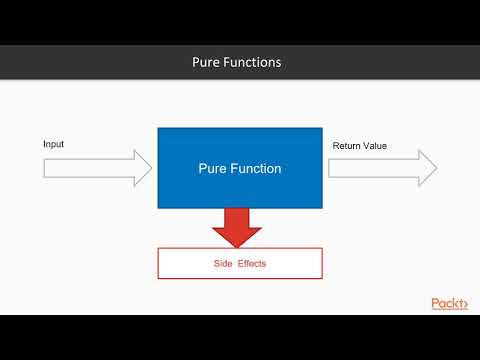 Pure Functions

Input

Pure Function

Return Value

Side Effects

Packt>